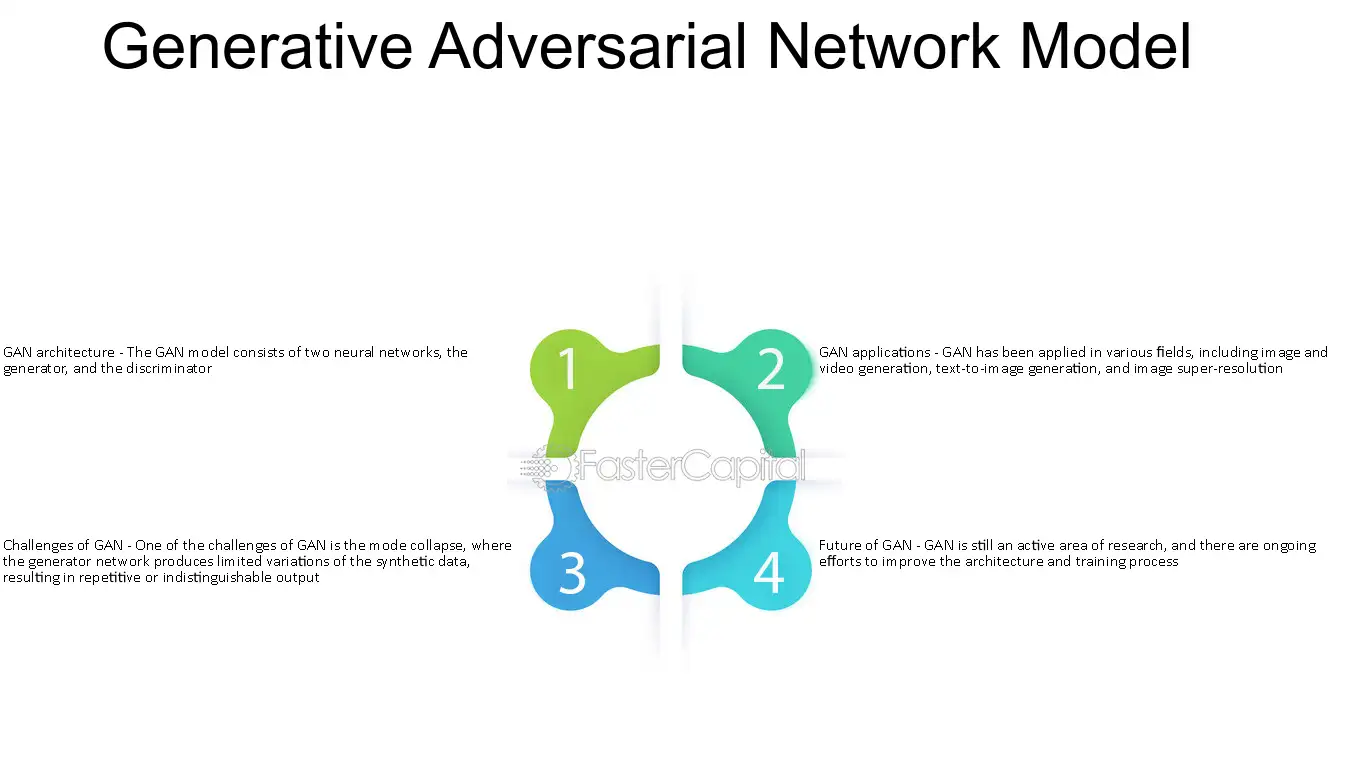 Generative Adversarial Network Model

GAN architecture - The GAN model consists of two neural networks, the generator, and the discriminator

1

2

GAN applications - GAN has been applied in various fields, including image and video generation, text-to-image generation, and image super-resolution

Challenges of GAN - One of the challenges of GAN is the mode collapse, where the generator network produces limited variations of the synthetic data, resulting in repetitive or indistinguishable output

3

4

Future of GAN - GAN is still an active area of research, and there are ongoing efforts to improve the architecture and training process

FasterCapital